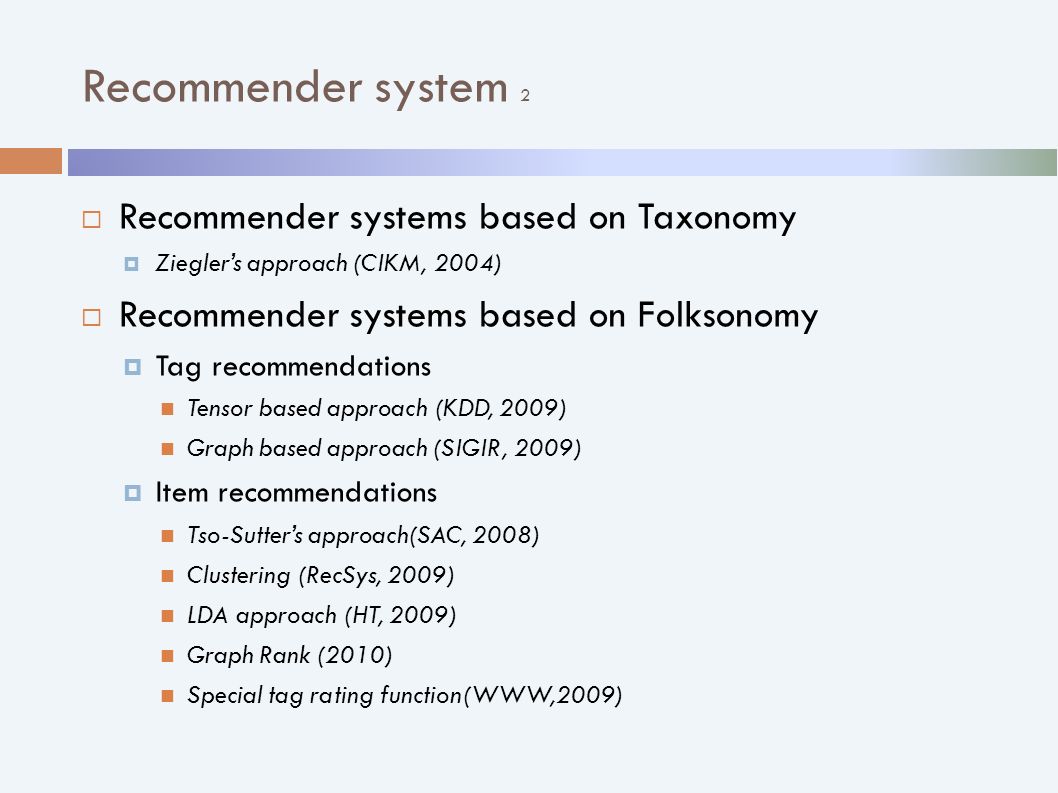 Recommender system 2

Recommender systems based on Taxonomy

Ziegler's approach (CIKM, 2004)

Recommender systems based on Folksonomy

Tag recommendations

Tensor based approach (KDD, 2009)

Graph based approach (SIGIR, 2009)

Item recommendations

Tso-Sutter's approach(SAC, 2008)

Clustering (RecSys, 2009)

LDA approach (HT, 2009)

Graph Rank (2010)

Special tag rating function(WWW,2009)